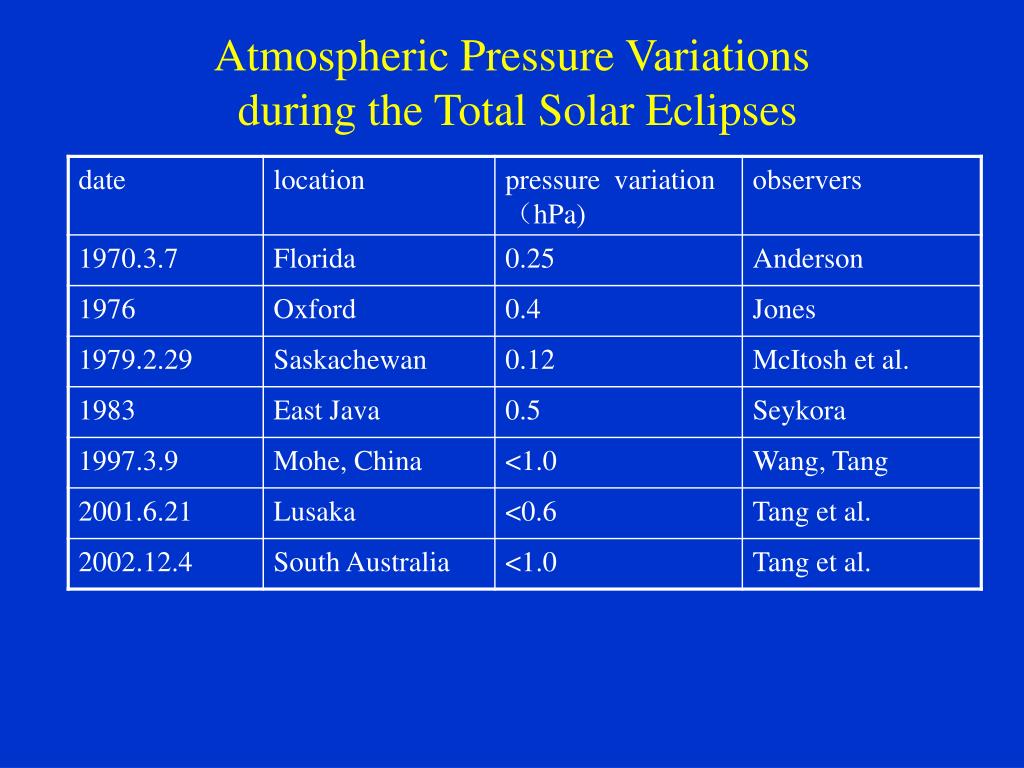 Atmospheric Pressure Variations during the Total Solar Eclipses

| date | location | pressure variation （hPa) | observers |
|---|---|---|---|
| 1970.3.7 | Florida | 0.25 | Anderson |
| 1976 | Oxford | 0.4 | Jones |
| 1979.2.29 | Saskachewan | 0.12 | McItosh et al. |
| 1983 | East Java | 0.5 | Seykora |
| 1997.3.9 | Mohe, China | <1.0 | Wang, Tang |
| 2001.6.21 | Lusaka | <0.6 | Tang et al. |
| 2002.12.4 | South Australia | <1.0 | Tang et al. |